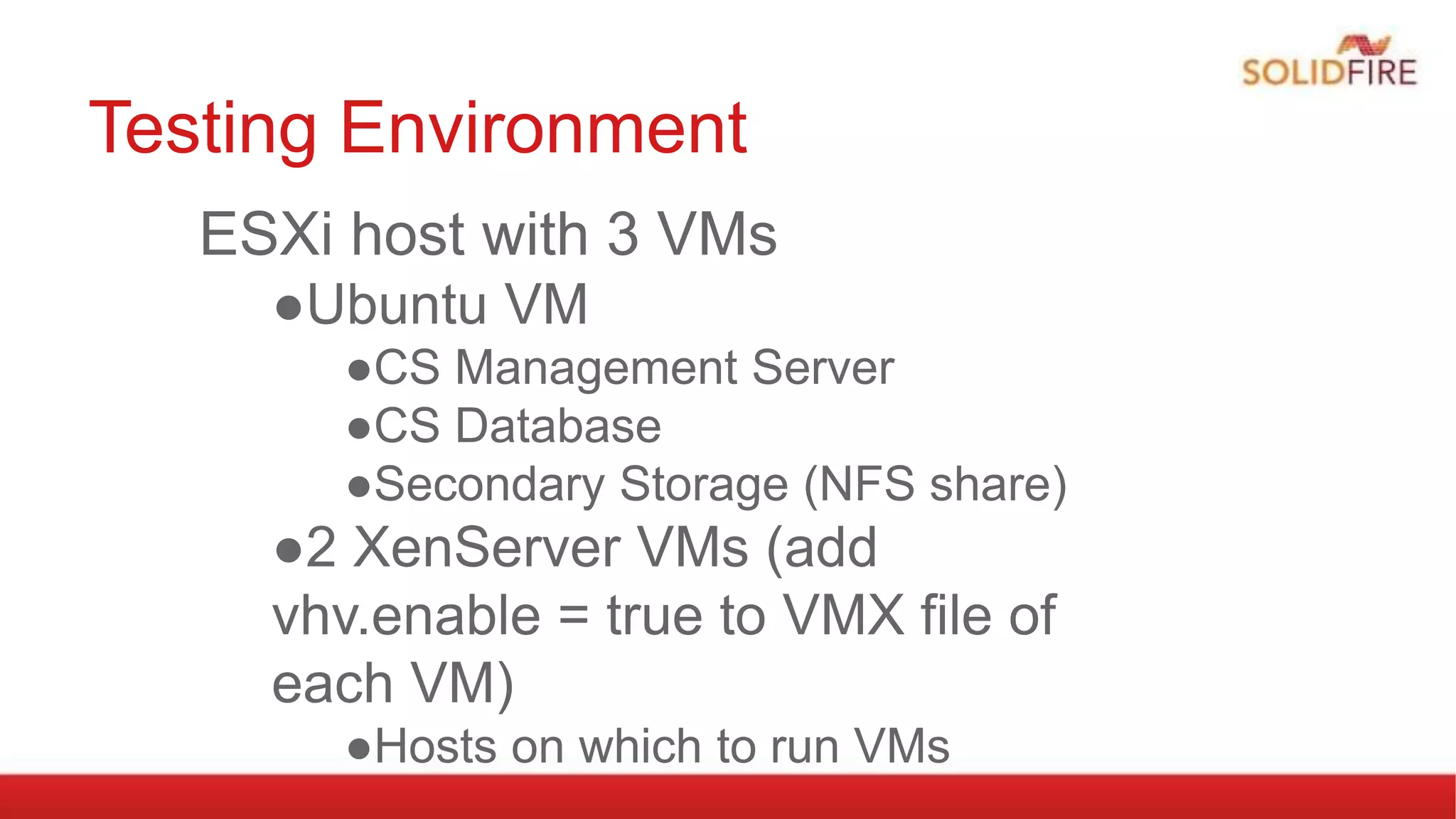 SOLIDFIRE

Testing Environment

ESXi host with 3 VMs

●Ubuntu VM

●CS Management Server

●CS Database

●Secondary Storage (NFS share)

●2 XenServer VMs (add vhv.enable = true to VMX file of each VM)

●Hosts on which to run VMs